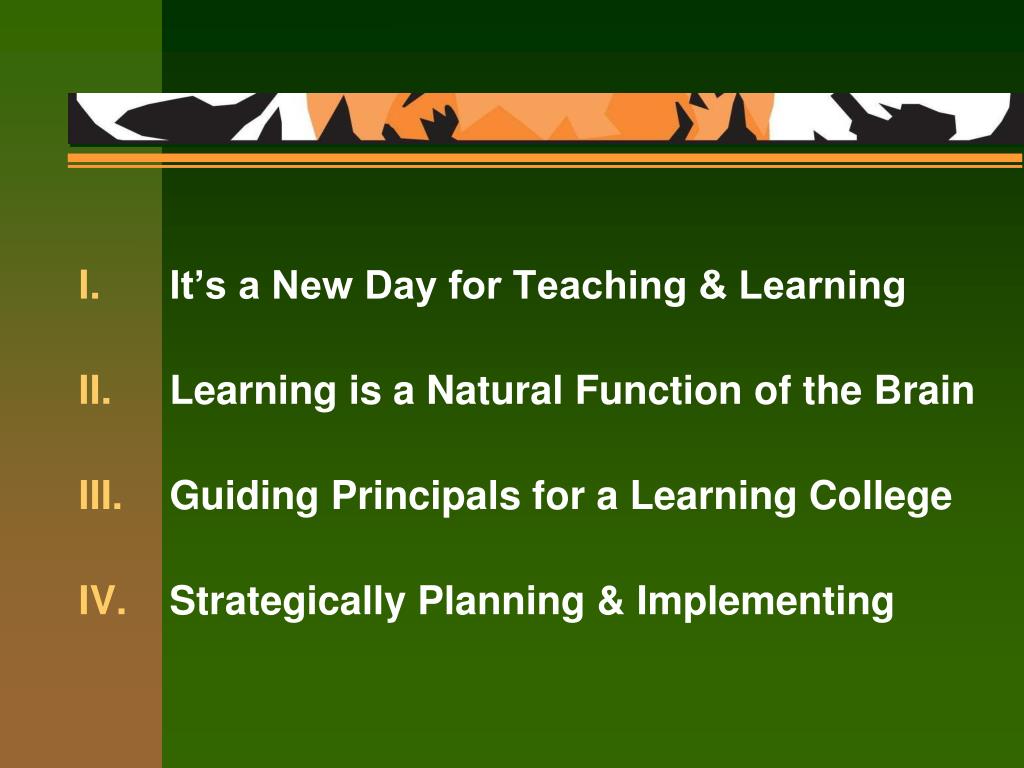 I. It’s a New Day for Teaching & Learning

II. Learning is a Natural Function of the Brain

III. Guiding Principals for a Learning College

IV. Strategically Planning & Implementing